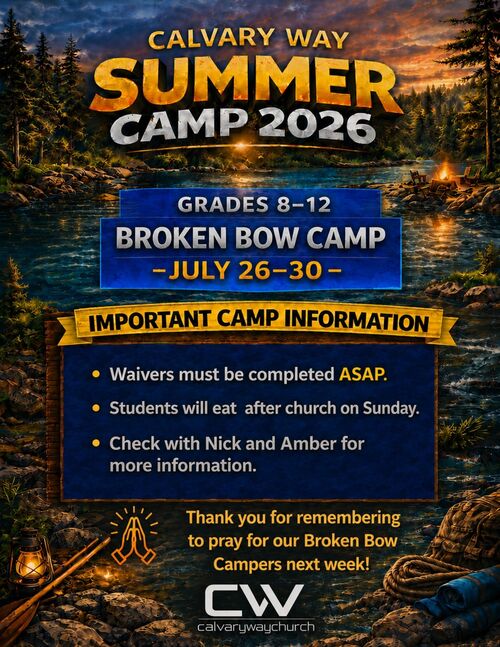 CALVARY WAY
SUMMER
CAMP 2026

GRADES 8–12
BROKEN BOW CAMP
–JULY 26–30–

IMPORTANT CAMP INFORMATION

• Waivers must be completed ASAP.
• Students will eat after church on Sunday.
• Check with Nick and Amber for more information.

Thank you for remembering to pray for our Broken Bow Campers next week!

CW
calvarywaychurch